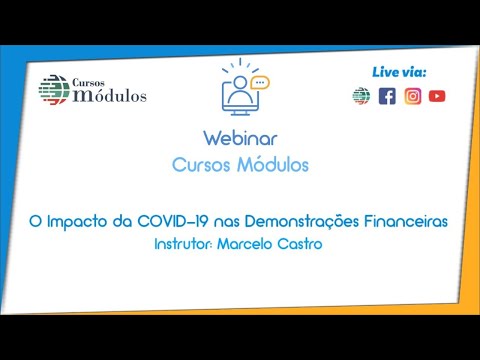 Cursos Módulos

Live via:

Webinar
Cursos Módulos

O Impacto da COVID-19 nas Demonstrações Financeiras
Instrutor: Marcelo Castro